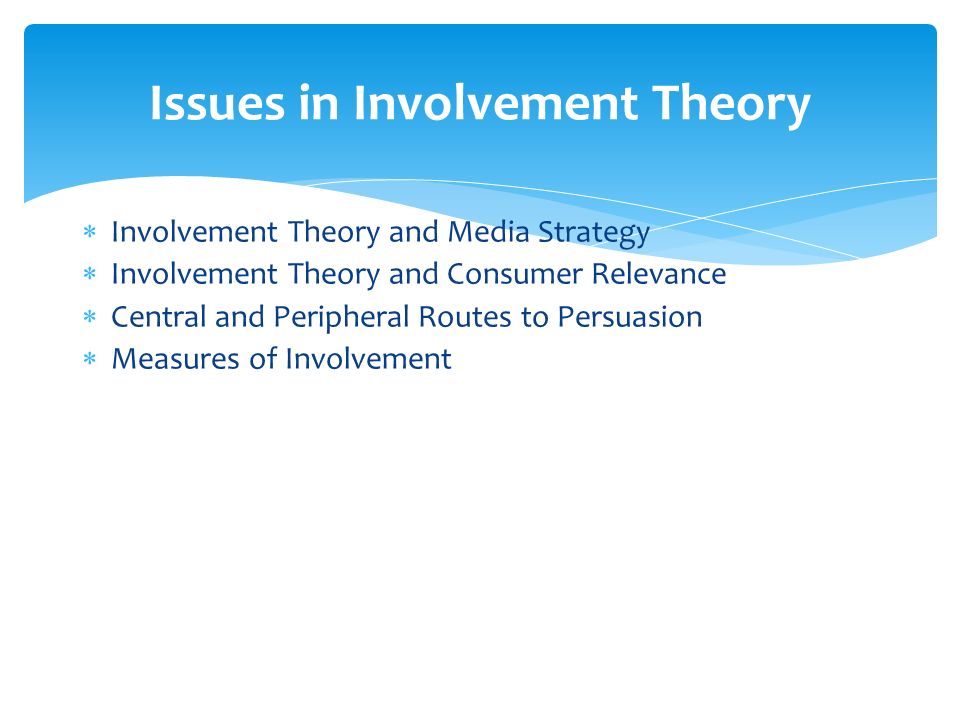 Issues in Involvement Theory

∗ Involvement Theory and Media Strategy
∗ Involvement Theory and Consumer Relevance
∗ Central and Peripheral Routes to Persuasion
∗ Measures of Involvement